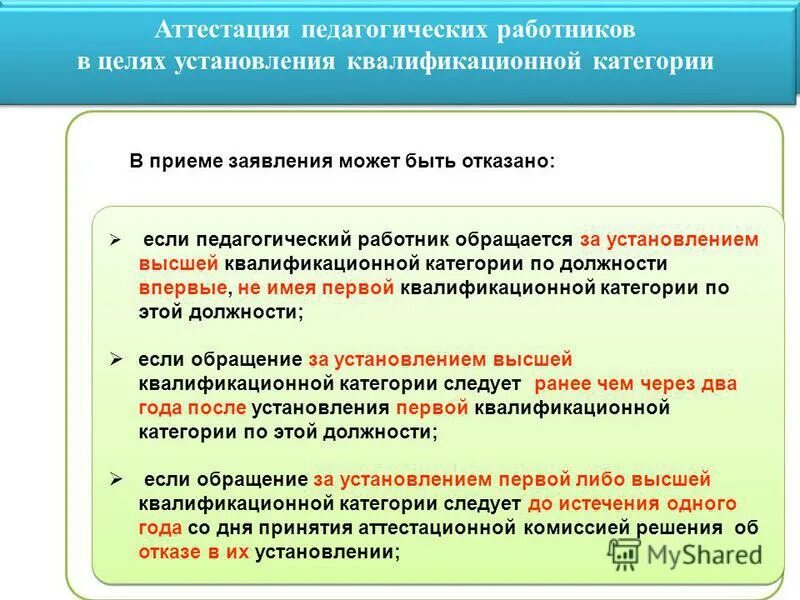 Аттестация педагогических работников в целях установления квалификационной категории

В приеме заявления может быть отказано:

➢ если педагогический работник обращается за установлением высшей квалификационной категории по должности впервые, не имея первой квалификационной категории по этой должности;

➢ если обращение за установлением высшей квалификационной категории следует ранее чем через два года после установления первой квалификационной категории по этой должности;

➢ если обращение за установлением первой либо высшей квалификационной категории следует до истечения одного года со дня принятия аттестационной комиссией решения об отказе в их установлении;

MyShared